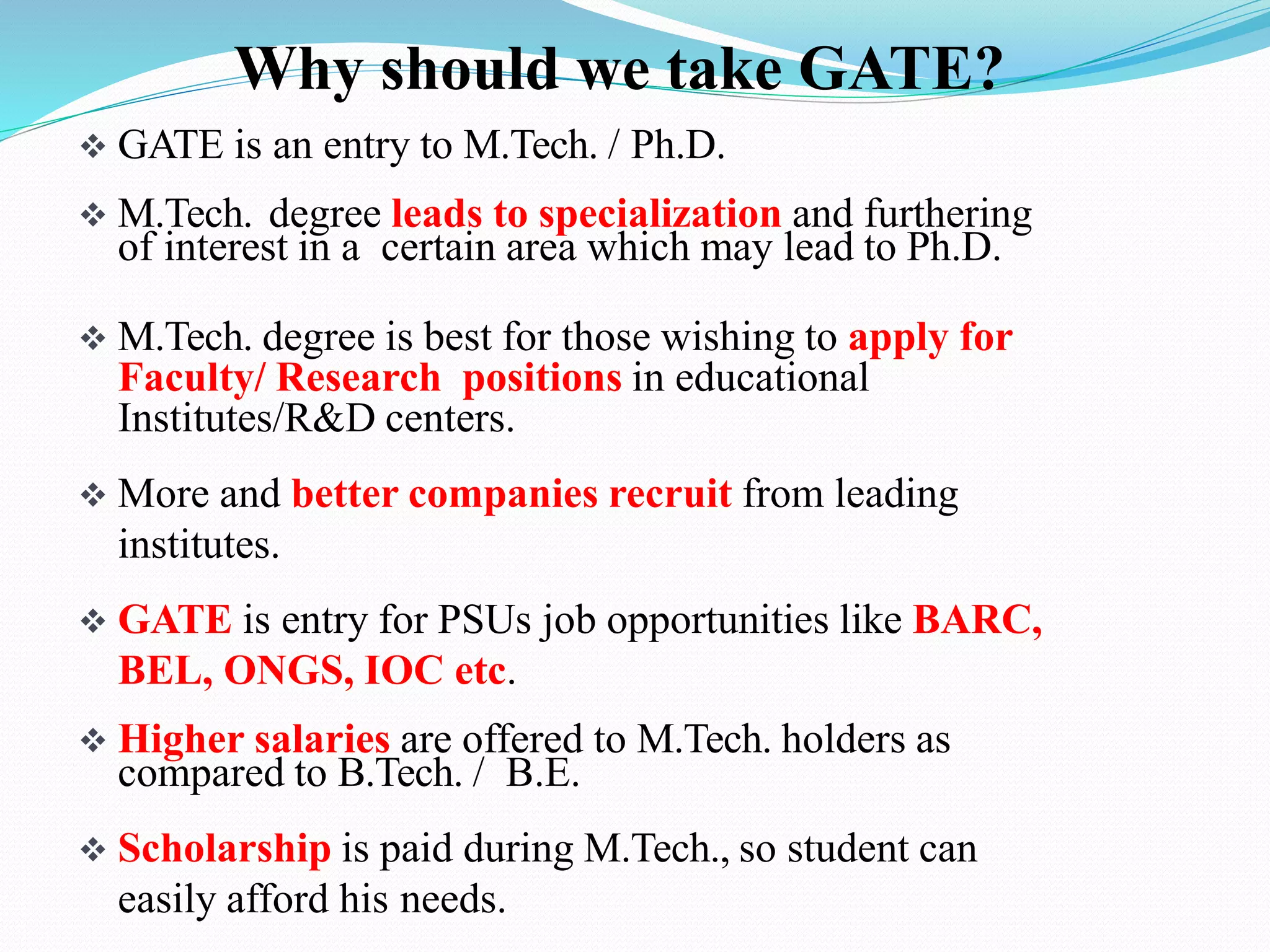 Why should we take GATE?

❖ GATE is an entry to M.Tech. / Ph.D.

❖ M.Tech. degree leads to specialization and furthering of interest in a certain area which may lead to Ph.D.

❖ M.Tech. degree is best for those wishing to apply for Faculty/ Research positions in educational Institutes/R&D centers.

❖ More and better companies recruit from leading institutes.

❖ GATE is entry for PSUs job opportunities like BARC, BEL, ONGS, IOC etc.

❖ Higher salaries are offered to M.Tech. holders as compared to B.Tech. / B.E.

❖ Scholarship is paid during M.Tech., so student can easily afford his needs.